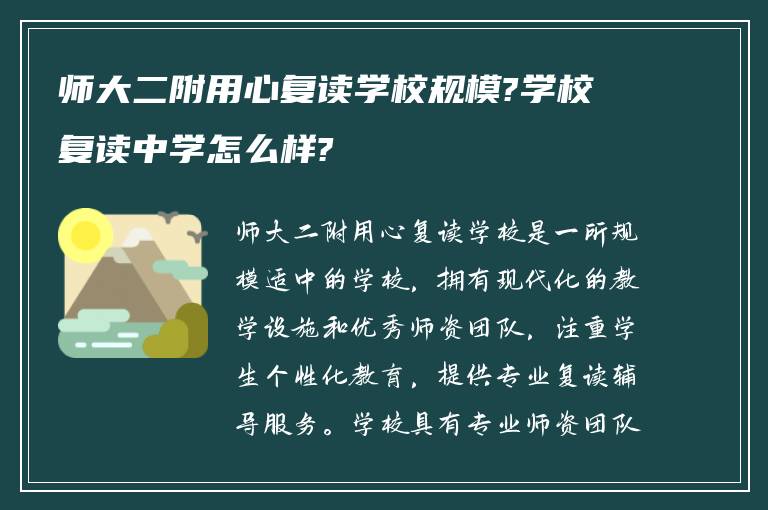 师大二附用心复读学校规模?学校复读中学怎么样?

师大二附用心复读学校是一所规模适中的学校，拥有现代化的教学设施和优秀师资团队，注重学生个性化教育，提供专业复读辅导服务。学校具有专业师资团队